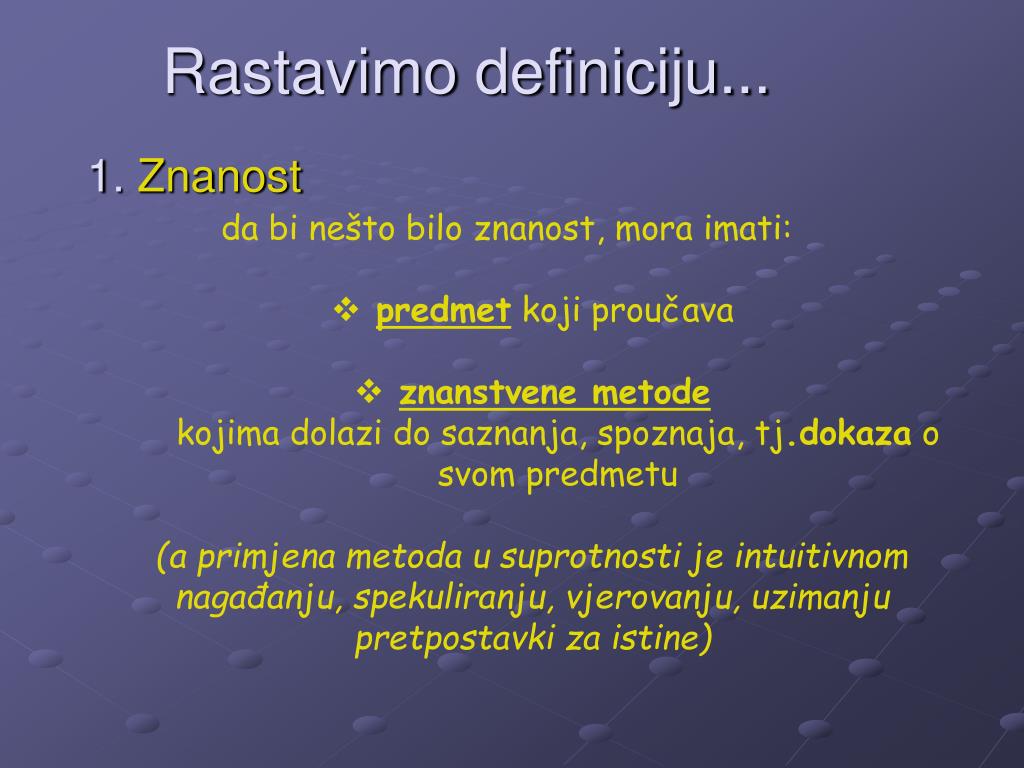 Rastavimo definiciju...

1. Znanost

da bi nešto bilo znanost, mora imati:

❖ predmet koji proučava

❖ znanstvene metode
kojima dolazi do saznanja, spoznaja, tj.dokaza o svom predmetu

(a primjena metoda u suprotnosti je intuitivnom nagađanju, spekuliranju, vjerovanju, uzimanju pretpostavki za istine)